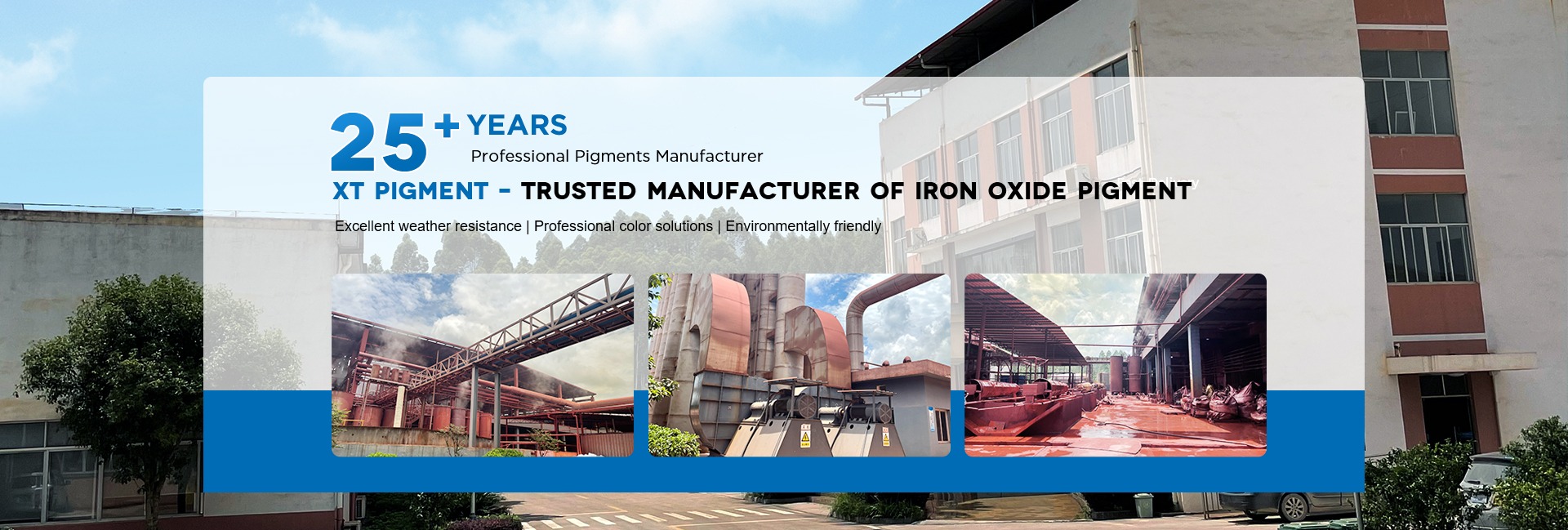 25+ YEARS
Professional Pigments Manufacturer

XT PIGMENT - TRUSTED MANUFACTURER OF IRON OXIDE PIGMENT

Excellent weather resistance | Professional color solutions | Environmentally friendly